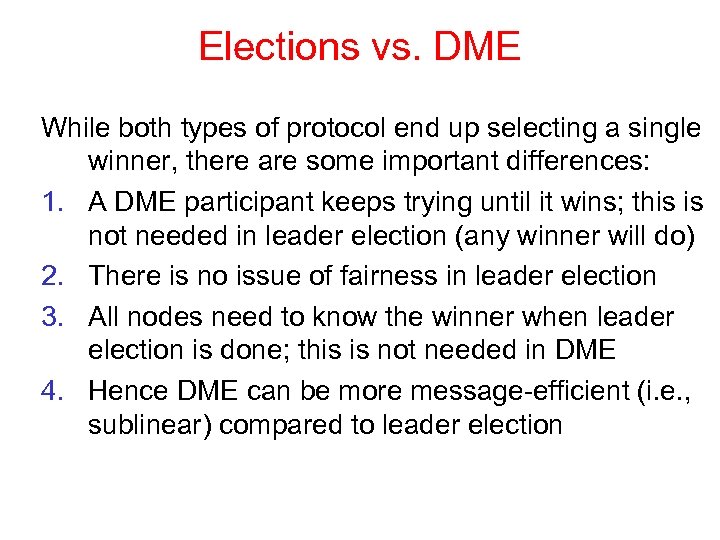 Elections vs. DME

While both types of protocol end up selecting a single winner, there are some important differences:

1. A DME participant keeps trying until it wins; this is not needed in leader election (any winner will do)
2. There is no issue of fairness in leader election
3. All nodes need to know the winner when leader election is done; this is not needed in DME
4. Hence DME can be more message-efficient (i.e., sublinear) compared to leader election